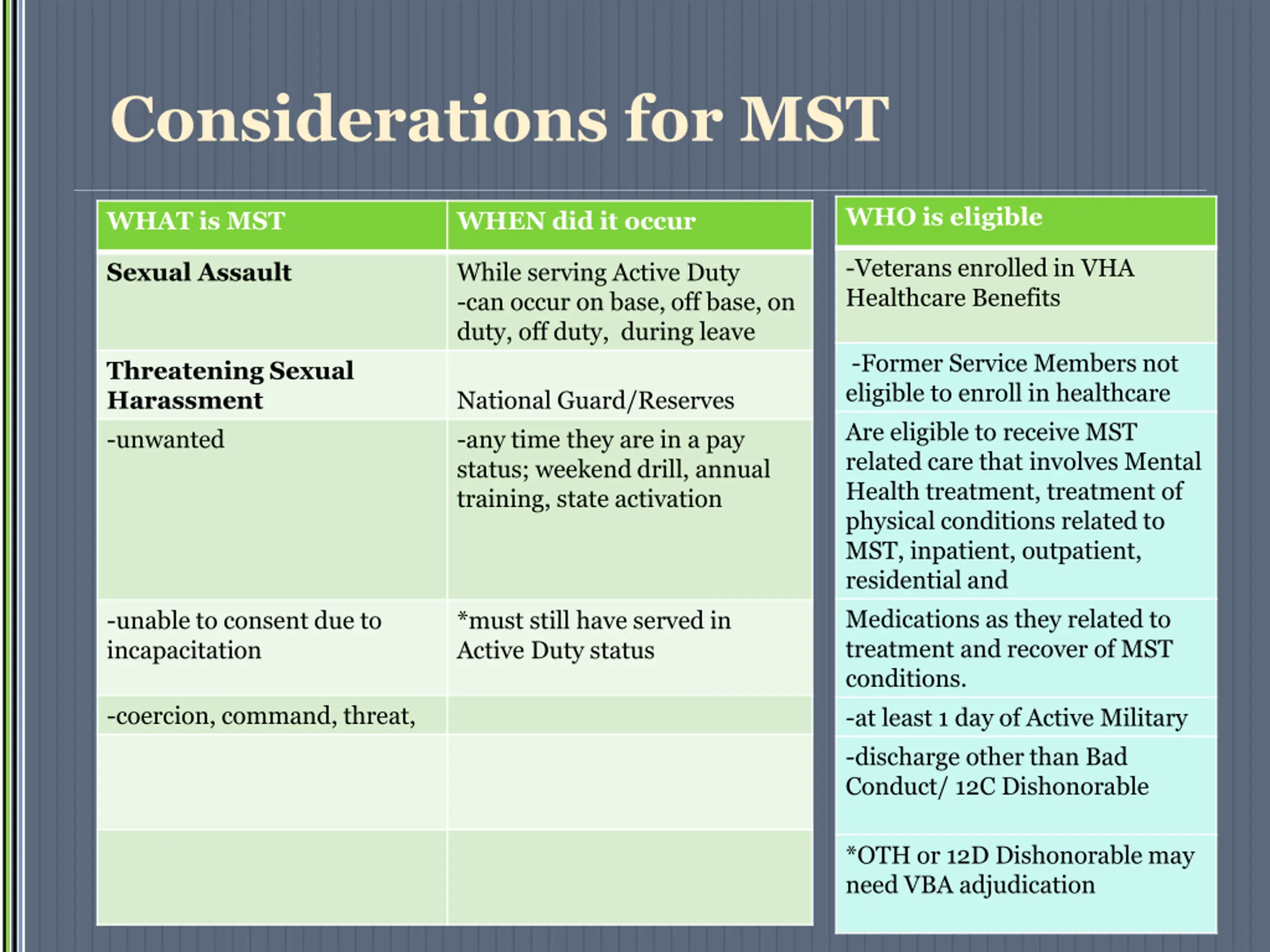 Considerations for MST

| WHAT is MST | WHEN did it occur |
|---|---|
| **Sexual Assault** | While serving Active Duty -can occur on base, off base, on duty, off duty, during leave |
| **Threatening Sexual Harassment** | National Guard/Reserves |
| -unwanted | -any time they are in a pay status; weekend drill, annual training, state activation |
| -unable to consent due to incapacitation | *must still have served in Active Duty status |
| -coercion, command, threat, | |
| | |
| | |

| WHO is eligible |
|---|
| -Veterans enrolled in VHA Healthcare Benefits |
| -Former Service Members not eligible to enroll in healthcare |
| Are eligible to receive MST related care that involves Mental Health treatment, treatment of physical conditions related to MST, inpatient, outpatient, residential and |
| Medications as they related to treatment and recover of MST conditions. |
| -at least 1 day of Active Military |
| -discharge other than Bad Conduct/ 12C Dishonorable |
| *OTH or 12D Dishonorable may need VBA adjudication |